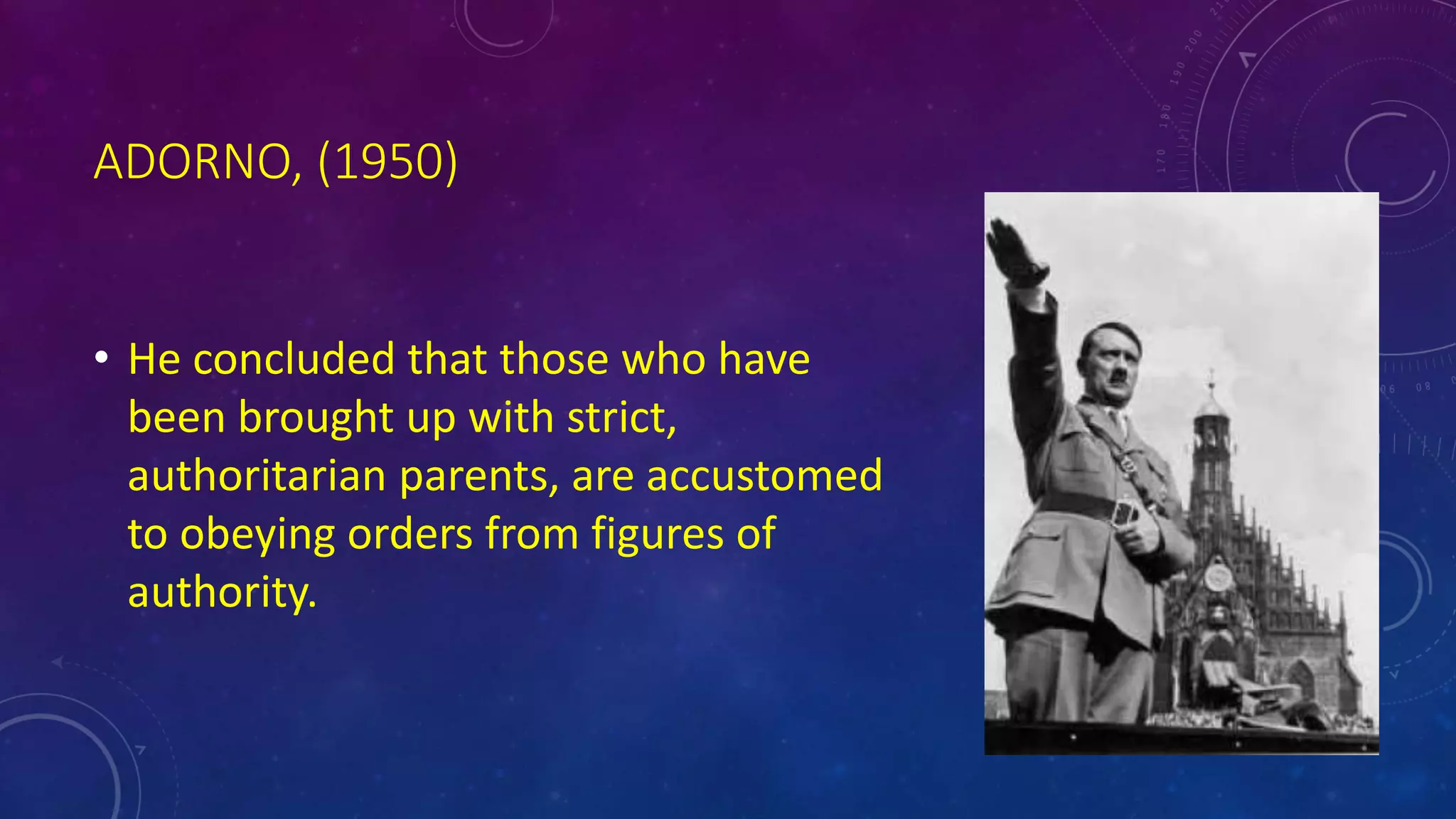 ADORNO, (1950)

• He concluded that those who have been brought up with strict, authoritarian parents, are accustomed to obeying orders from figures of authority.